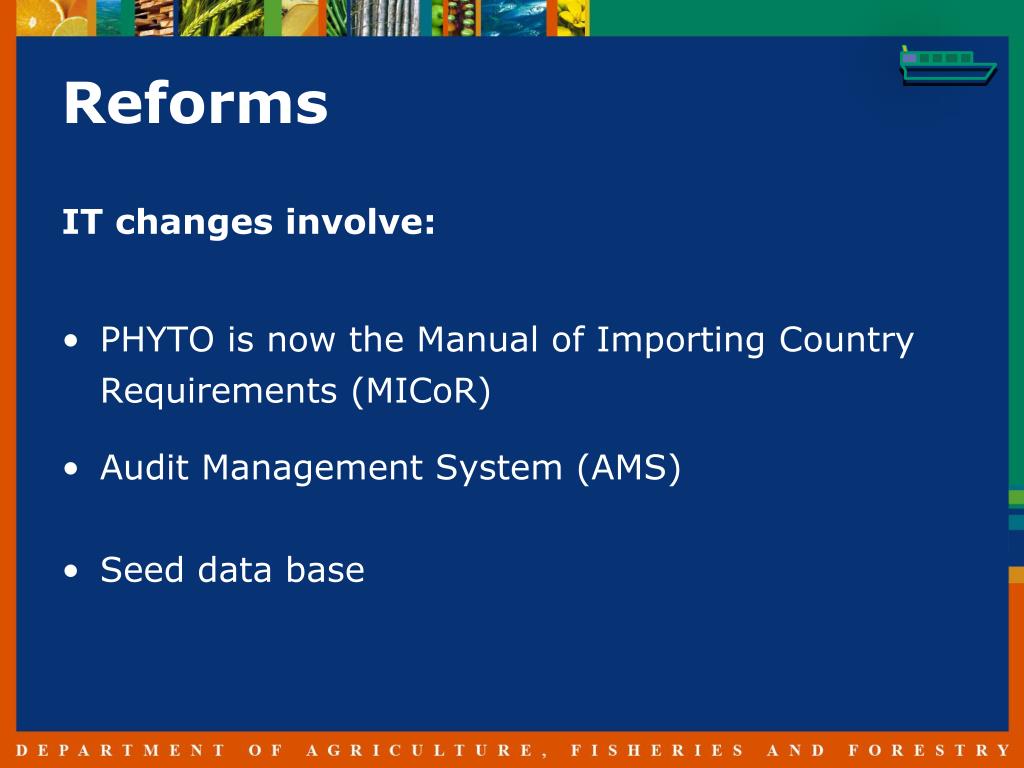 Reforms

IT changes involve:

• PHYTO is now the Manual of Importing Country Requirements (MICoR)

• Audit Management System (AMS)

• Seed data base

DEPARTMENT OF AGRICULTURE, FISHERIES AND FORESTRY